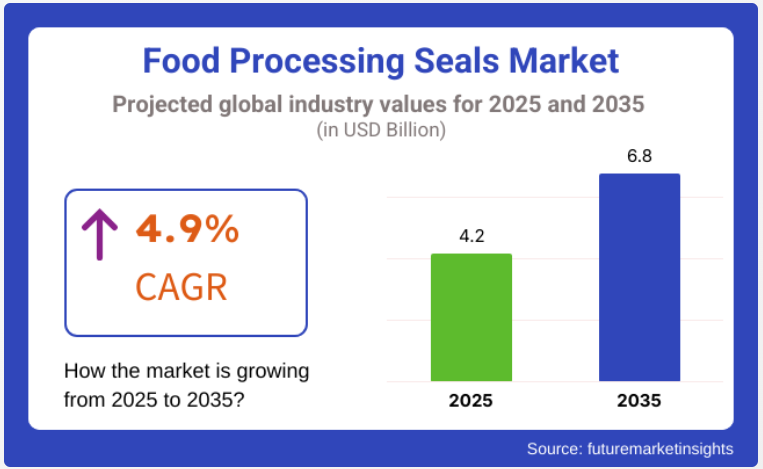 Food Processing Seals Market

Projected global industry values for 2025 and 2035
(in USD Billion)

4.9%
CAGR

How the market is growing from 2025 to 2035?

4.2
6.8
2025
2035

Source: futuremarketinsights